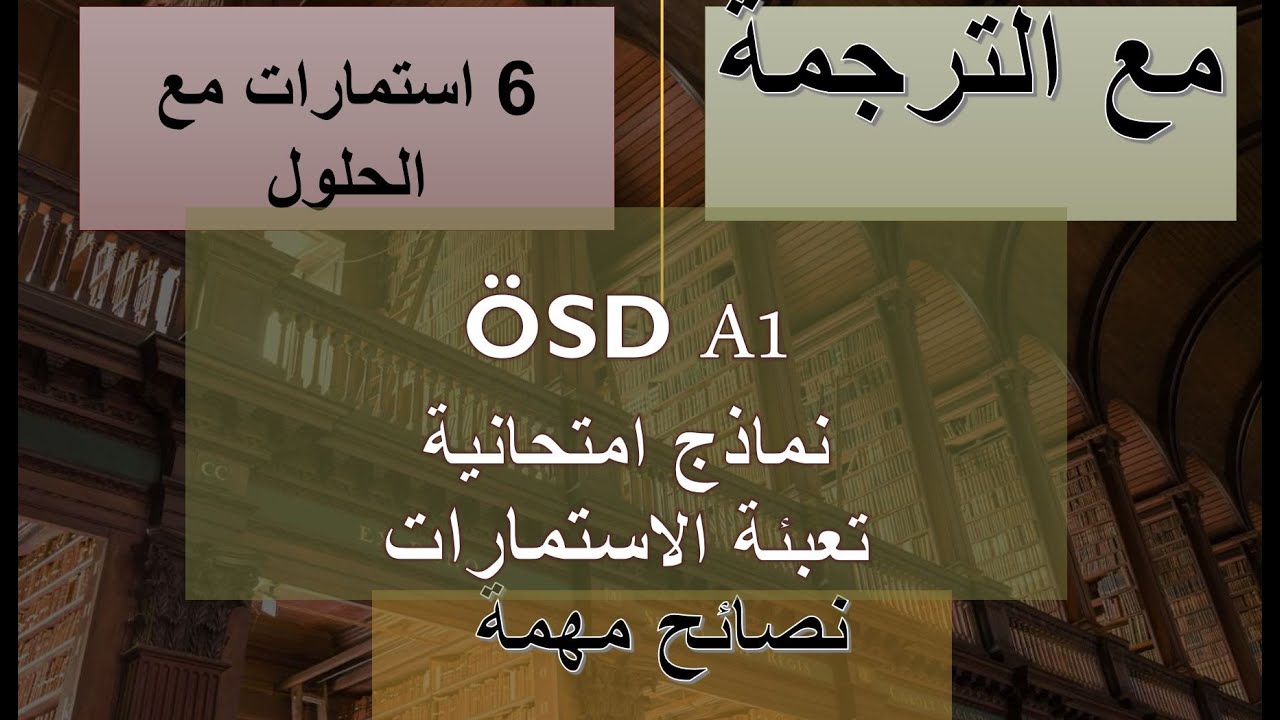 مع الترجمة

6 استمارات مع الحلول

ÖSD A1
نماذج امتحانية
تعبئة الاستمارات
نصائح مهمة